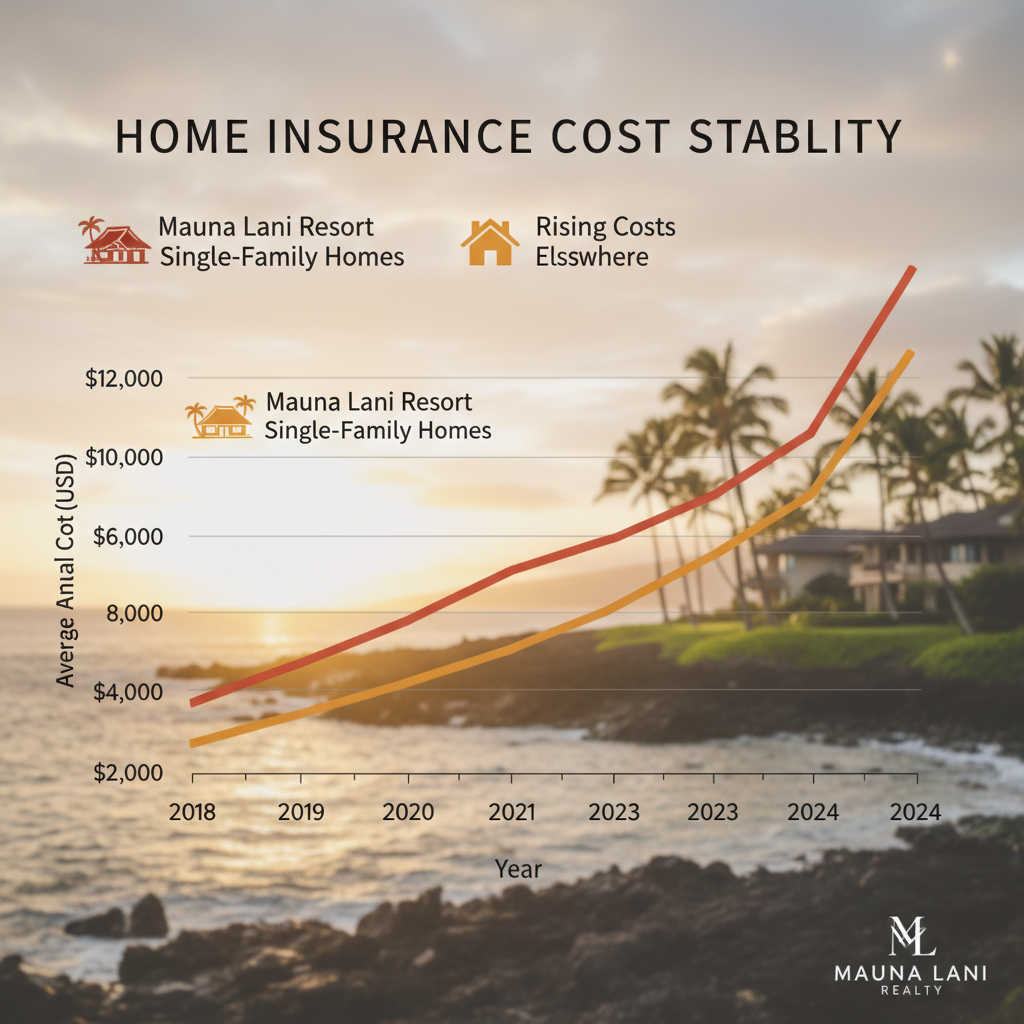 HOME INSURANCE COST STABLITY

Mauna Lani Resort Single-Family Homes

Rising Costs Elsswhere

Mauna Lani Resort Single-Family Homes

Averge Anial Cot (USD)

$12,000

$10,000

$6,000

8,000

$4,000

$2,000

2018

2019

2020

2021

2023

2023

2024

2024

Year

ML

MAUNA LANI
REALTY